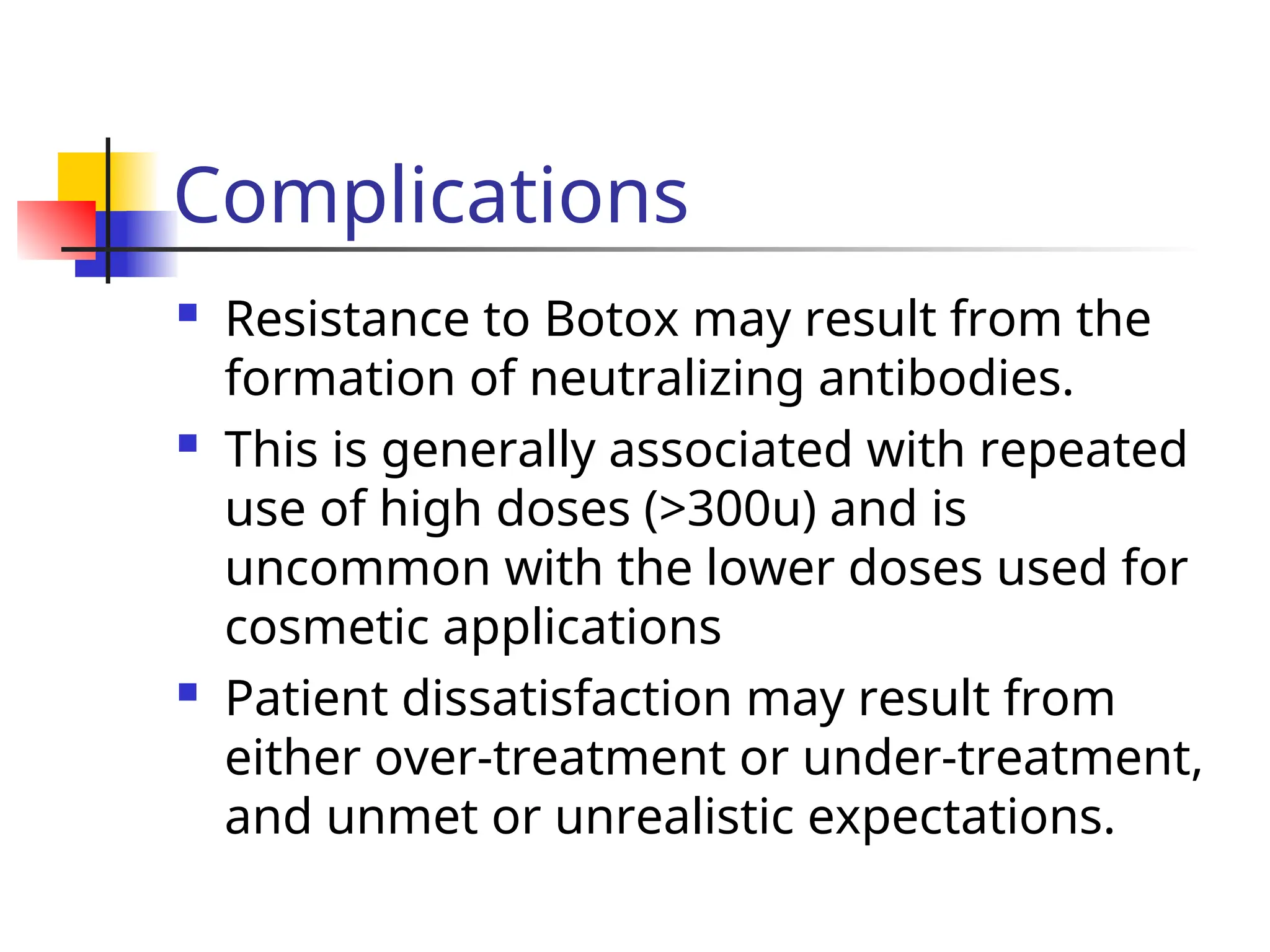 Complications

- Resistance to Botox may result from the formation of neutralizing antibodies.
- This is generally associated with repeated use of high doses (>300u) and is uncommon with the lower doses used for cosmetic applications
- Patient dissatisfaction may result from either over-treatment or under-treatment, and unmet or unrealistic expectations.